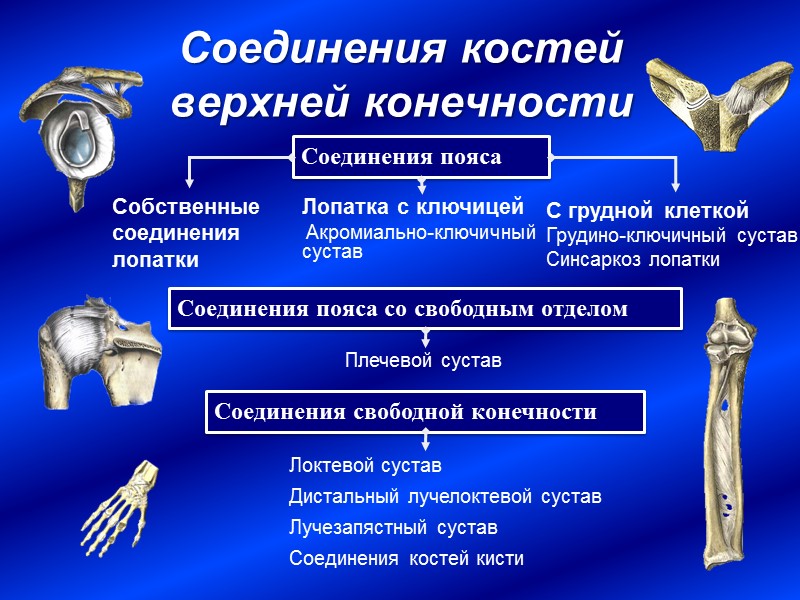 Соединения костей верхней конечности

Соединения пояса

Собственные соединения лопатки

Лопатка с ключицей
Акромиально-ключичный сустав

С грудной клеткой
Грудино-ключичный сустав
Синсаркоз лопатки

Соединения пояса со свободным отделом

Плечевой сустав

Соединения свободной конечности

Локтевой сустав
Дистальный лучелоктевой сустав
Лучезапястный сустав
Соединения костей кисти